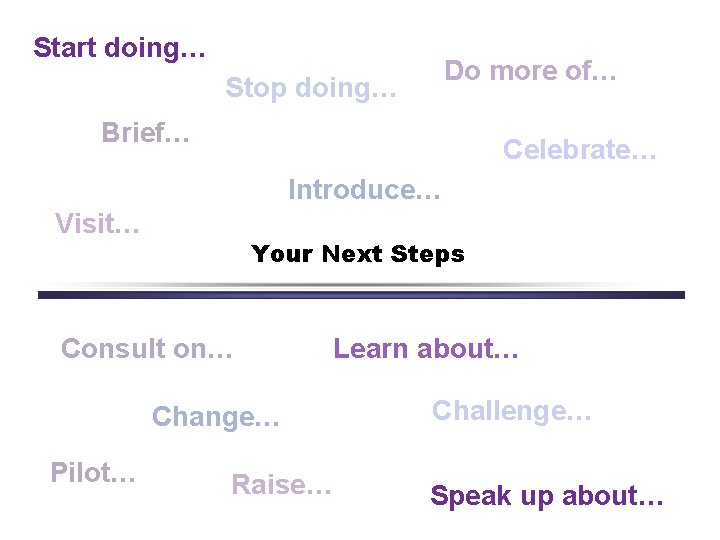 Start doing…

Stop doing…

Do more of…

Brief…

Celebrate…

Introduce…

Visit…

Your Next Steps

Consult on…

Learn about…

Change…

Challenge…

Pilot…

Raise…

Speak up about…